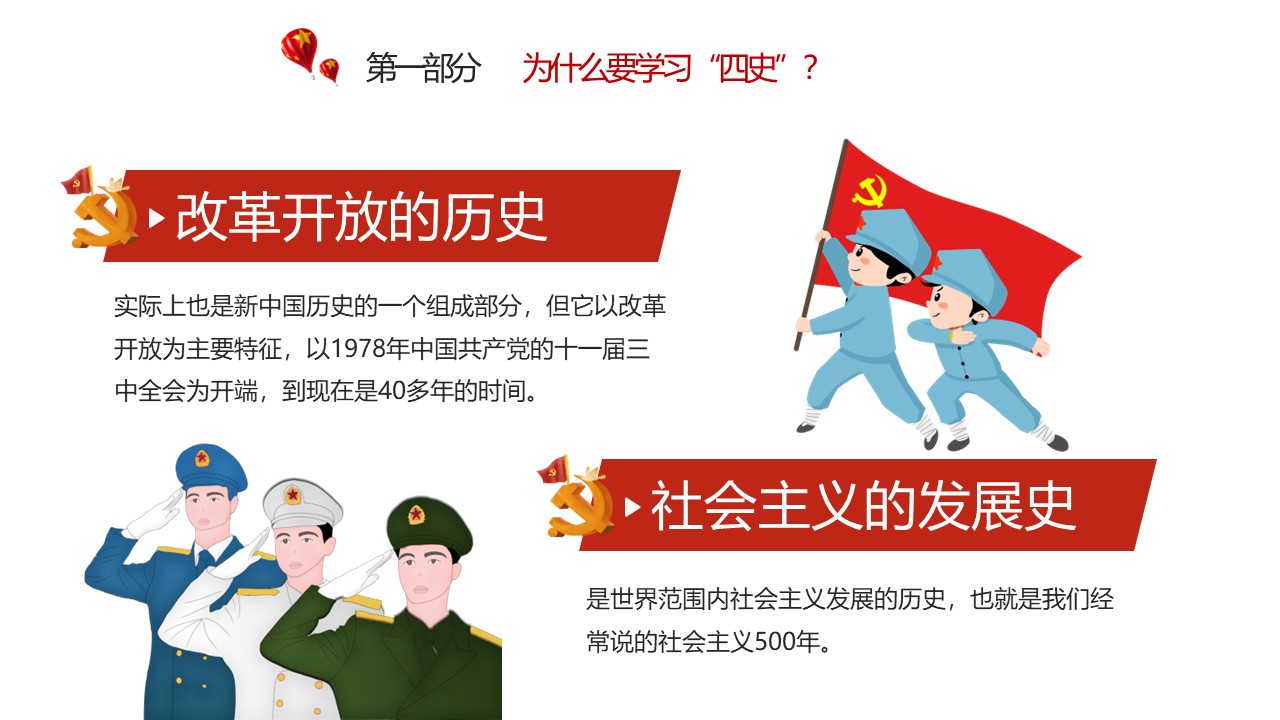 第一部分　为什么要学习“四史”？

改革开放的历史

实际上也是新中国历史的一个组成部分，但它以改革开放为主要特征，以1978年中国共产党的十一届三中全会为开端，到现在是40多年的时间。

社会主义的发展史

是世界范围内社会主义发展的历史，也就是我们经常说的社会主义500年。